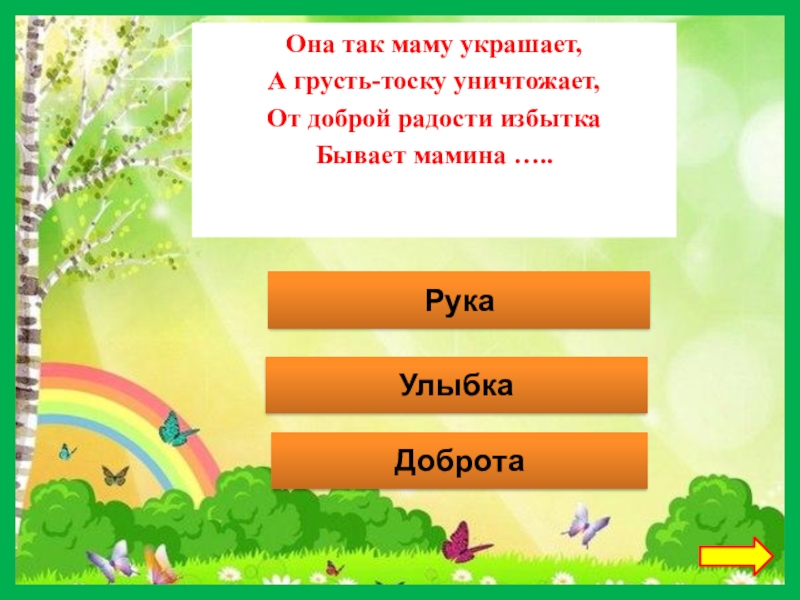 Она так маму украшает,
А грусть-тоску уничтожает,
От доброй радости избытка
Бывает мамина …..

Рука

Улыбка

Доброта